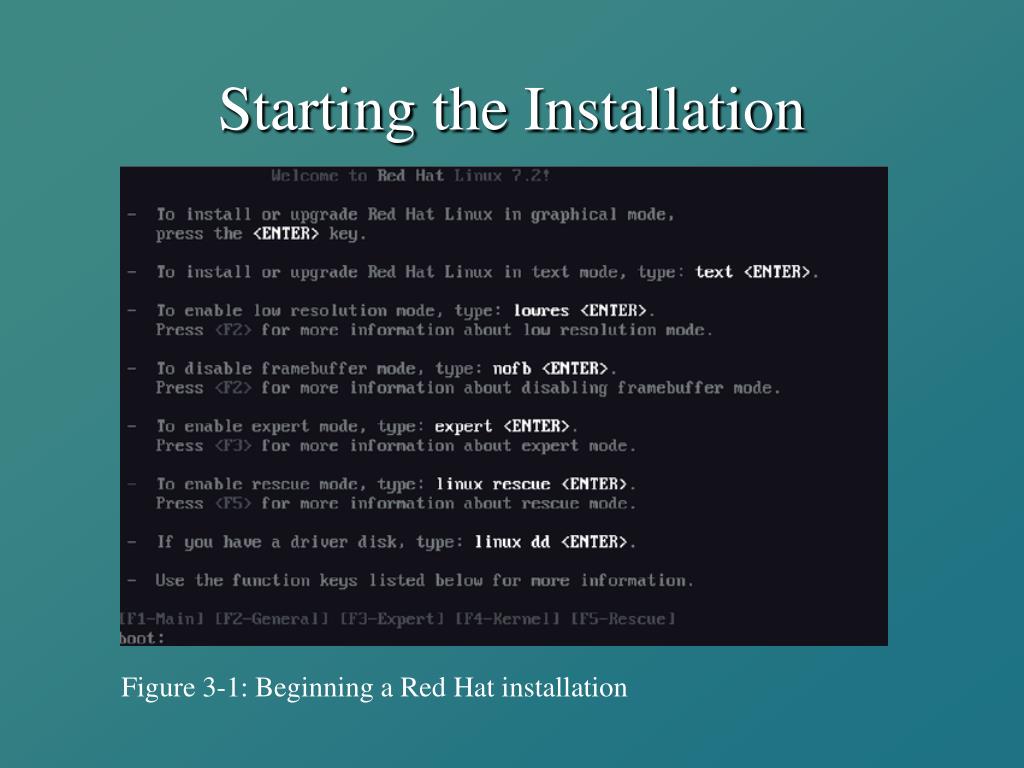 Starting the Installation

Welcome to Red Hat Linux 7.2!

- To install or upgrade Red Hat Linux in graphical mode, press the <ENTER> key.

- To install or upgrade Red Hat Linux in text mode, type: text <ENTER>.

- To enable low resolution mode, type: lowres <ENTER>. Press <F2> for more information about low resolution mode.

- To disable framebuffer mode, type: nofb <ENTER>. Press <F2> for more information about disabling framebuffer mode.

- To enable expert mode, type: expert <ENTER>. Press <F3> for more information about expert mode.

- To enable rescue mode, type: linux rescue <ENTER>. Press <F5> for more information about rescue mode.

- If you have a driver disk, type: linux dd <ENTER>.

- Use the function keys listed below for more information.

[F1-Main] [F2-General] [F3-Expert] [F4-Kernel] [F5-Rescue]
boot:

Figure 3-1: Beginning a Red Hat installation